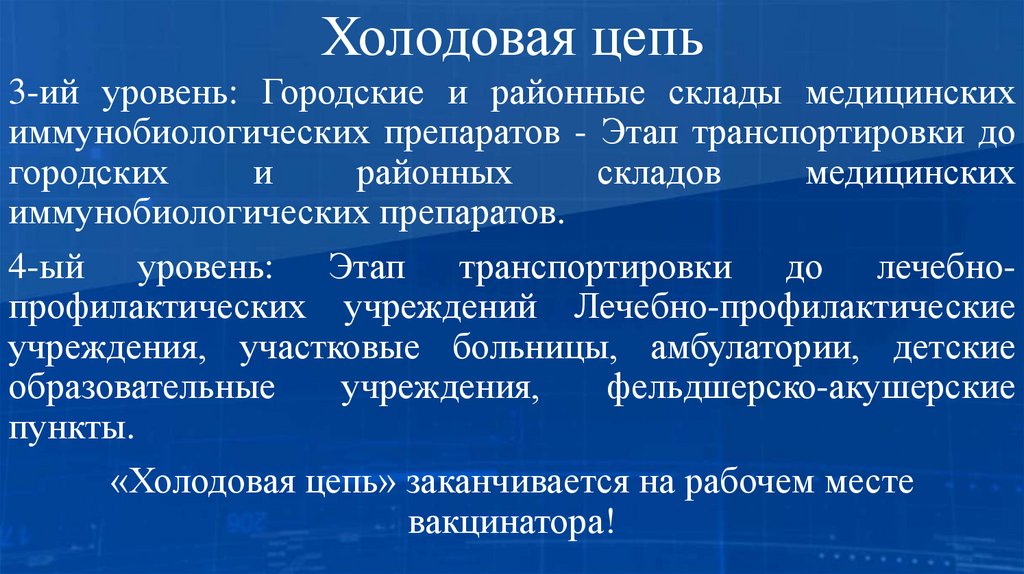 Холодовая цепь

3-ий уровень: Городские и районные склады медицинских иммунобиологических препаратов - Этап транспортировки до городских и районных складов медицинских иммунобиологических препаратов.

4-ый уровень: Этап транспортировки до лечебно-профилактических учреждений Лечебно-профилактические учреждения, участковые больницы, амбулатории, детские образовательные учреждения, фельдшерско-акушерские пункты.

«Холодовая цепь» заканчивается на рабочем месте вакцинатора!